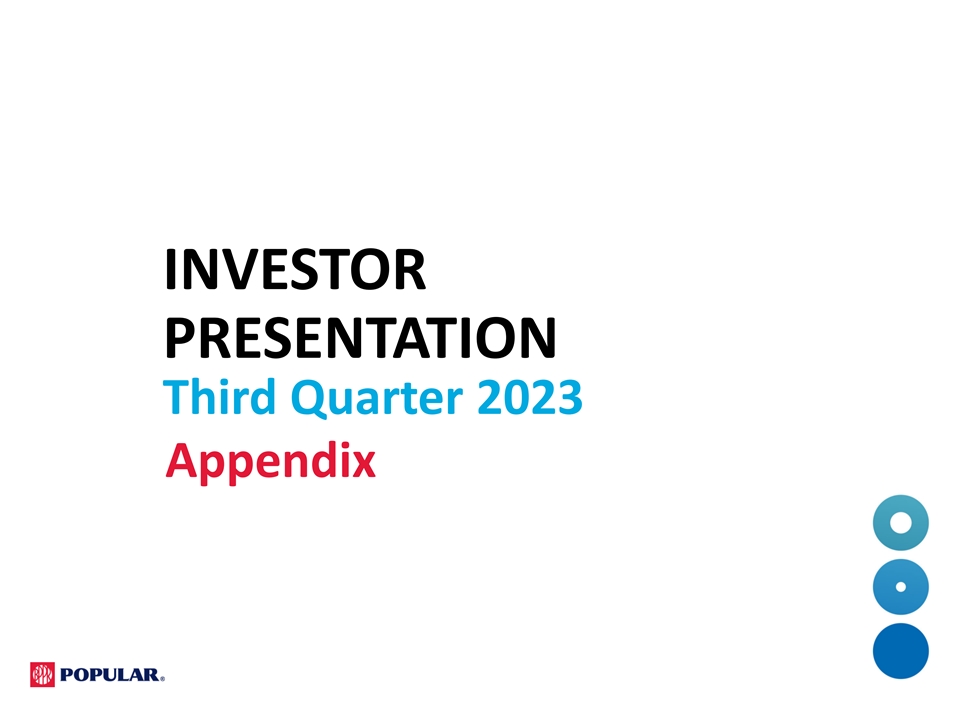 INVESTOR PRESENTATION
Third Quarter 2023
Appendix

POPULAR®